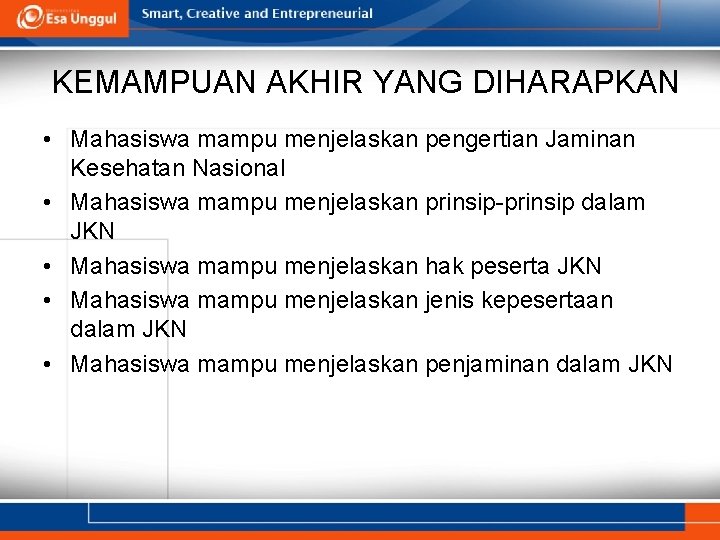 Esa Unggul

Smart, Creative and Entrepreneurial

KEMAMPUAN AKHIR YANG DIHARAPKAN

• Mahasiswa mampu menjelaskan pengertian Jaminan Kesehatan Nasional
• Mahasiswa mampu menjelaskan prinsip-prinsip dalam JKN
• Mahasiswa mampu menjelaskan hak peserta JKN
• Mahasiswa mampu menjelaskan jenis kepesertaan dalam JKN
• Mahasiswa mampu menjelaskan penjaminan dalam JKN